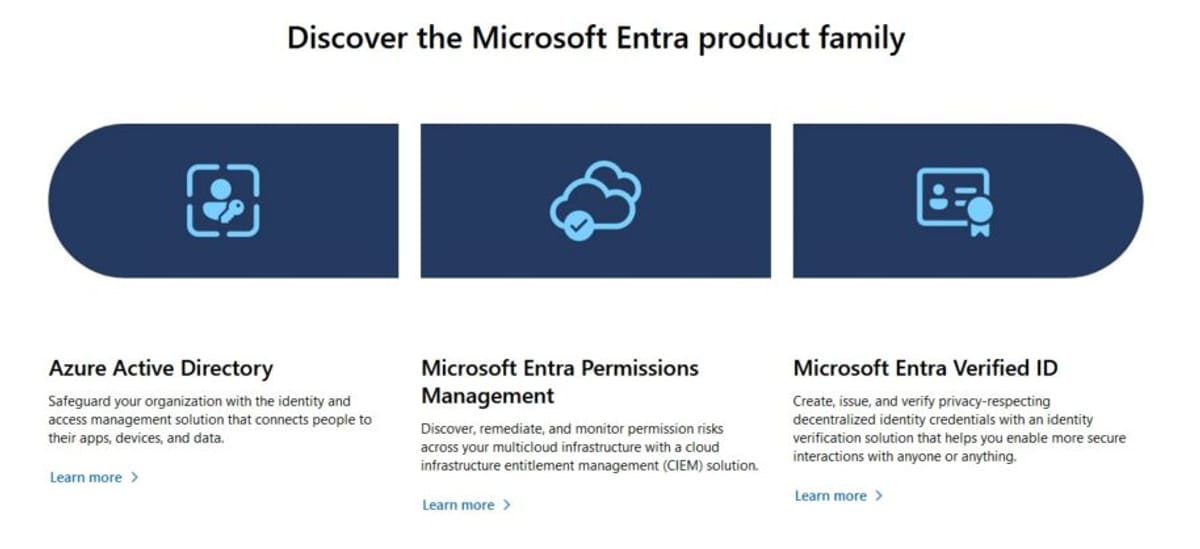 Discover the Microsoft Entra product family

Azure Active Directory

Safeguard your organization with the identity and access management solution that connects people to their apps, devices, and data.

Learn more >

Microsoft Entra Permissions Management

Discover, remediate, and monitor permission risks across your multicloud infrastructure with a cloud infrastructure entitlement management (CIEM) solution.

Learn more >

Microsoft Entra Verified ID

Create, issue, and verify privacy-respecting decentralized identity credentials with an identity verification solution that helps you enable more secure interactions with anyone or anything.

Learn more >